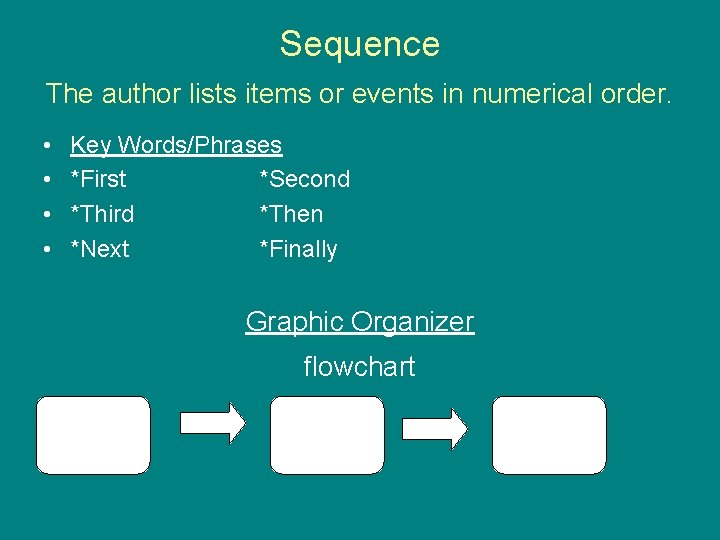 Sequence

The author lists items or events in numerical order.

• Key Words/Phrases
• *First *Second
• *Third *Then
• *Next *Finally

Graphic Organizer

flowchart